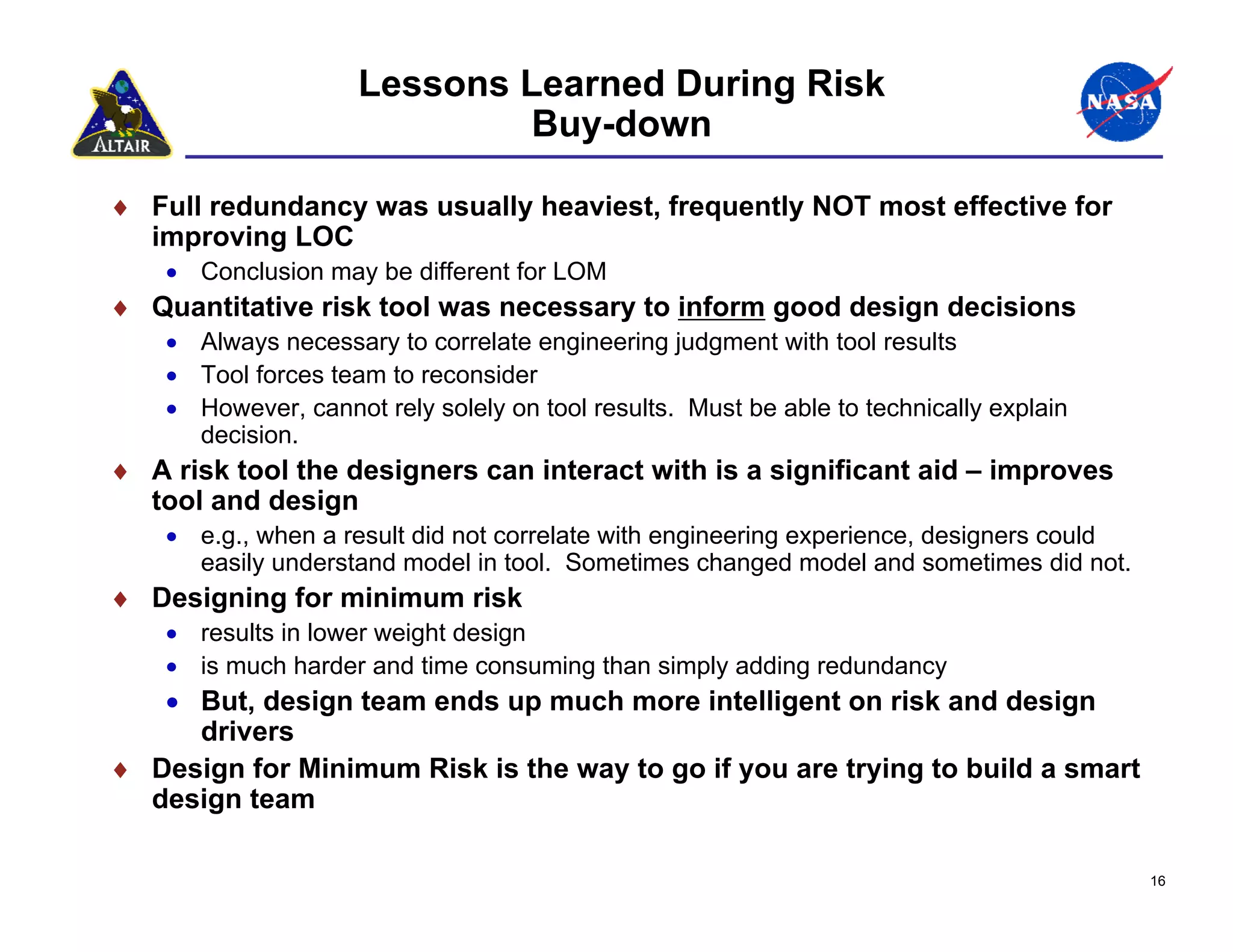 ALTAIR

Lessons Learned During Risk Buy-down

NASA

♦ Full redundancy was usually heaviest, frequently NOT most effective for improving LOC
• Conclusion may be different for LOM
♦ Quantitative risk tool was necessary to inform good design decisions
• Always necessary to correlate engineering judgment with tool results
• Tool forces team to reconsider
• However, cannot rely solely on tool results. Must be able to technically explain decision.
♦ A risk tool the designers can interact with is a significant aid – improves tool and design
• e.g., when a result did not correlate with engineering experience, designers could easily understand model in tool. Sometimes changed model and sometimes did not.
♦ Designing for minimum risk
• results in lower weight design
• is much harder and time consuming than simply adding redundancy
• But, design team ends up much more intelligent on risk and design drivers
♦ Design for Minimum Risk is the way to go if you are trying to build a smart design team

16